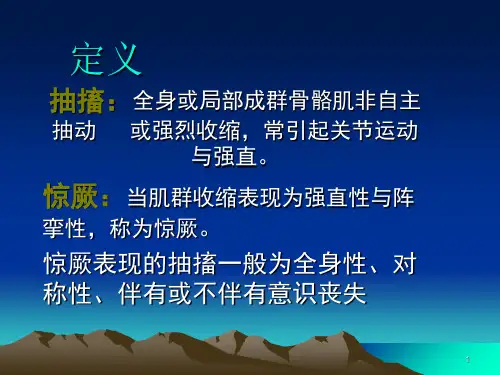 定义

抽搐：全身或局部成群骨骼肌非自主抽动 或强烈收缩，常引起关节运动与强直。

惊厥：当肌群收缩表现为强直性与阵挛性，称为惊厥。

惊厥表现的抽搐一般为全身性、对称性、伴有或不伴有意识丧失

1